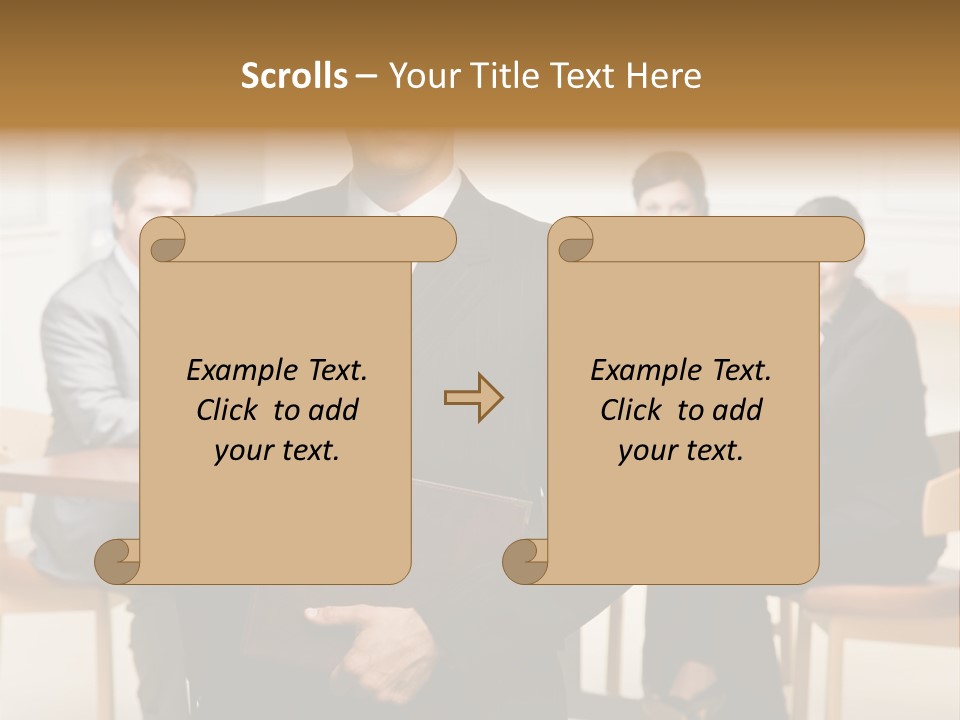 Scrolls – Your Title Text Here

Example Text. Click to add your text.

Example Text. Click to add your text.